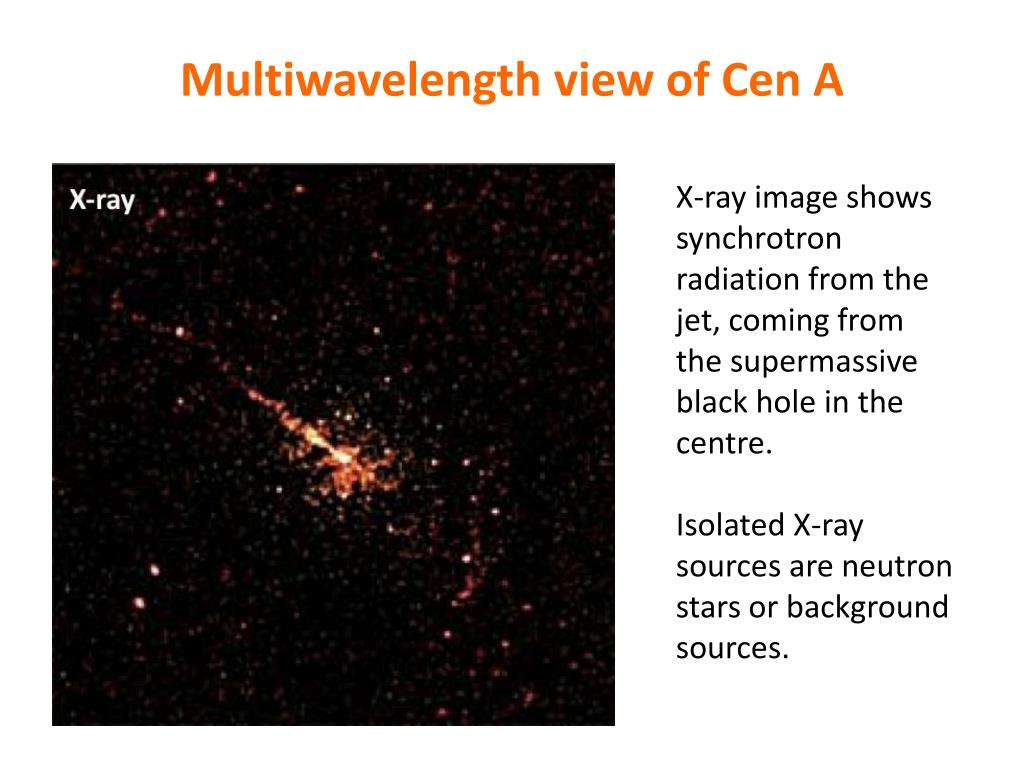 Multiwavelength view of Cen A

X-ray

X-ray image shows synchrotron radiation from the jet, coming from the supermassive black hole in the centre.

Isolated X-ray sources are neutron stars or background sources.